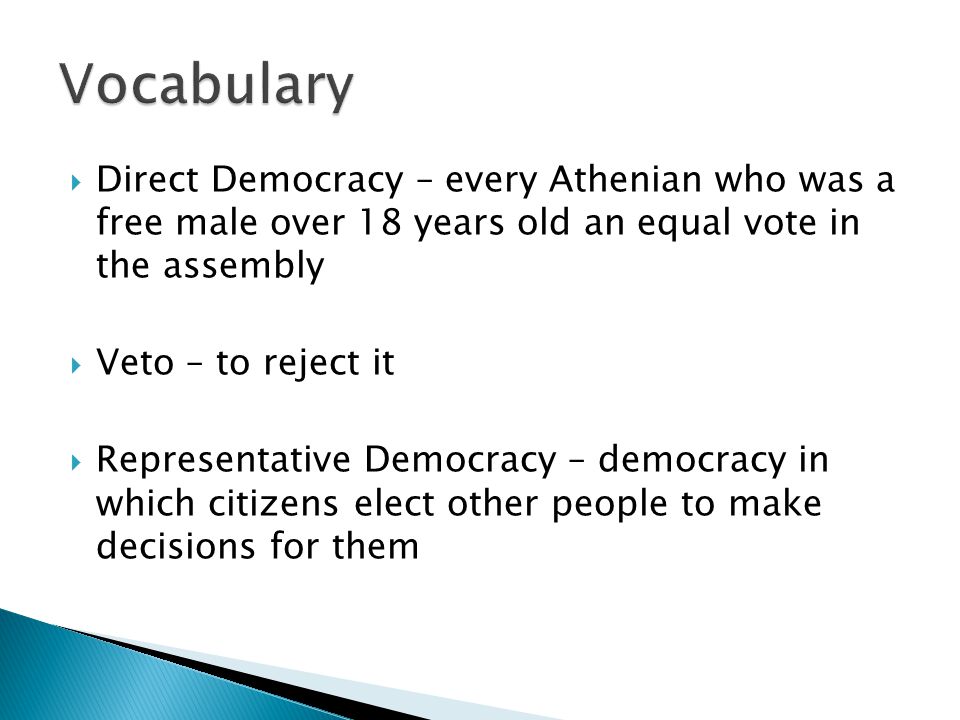 Vocabulary

Direct Democracy – every Athenian who was a free male over 18 years old an equal vote in the assembly

Veto – to reject it

Representative Democracy – democracy in which citizens elect other people to make decisions for them